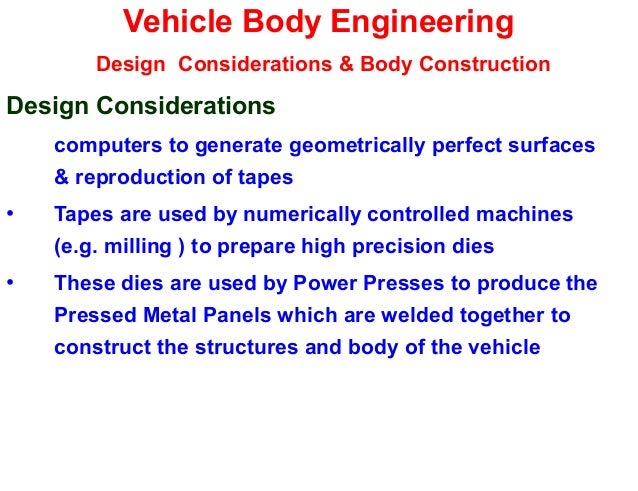 Vehicle Body Engineering

Design Considerations & Body Construction

Design Considerations

computers to generate geometrically perfect surfaces & reproduction of tapes

• Tapes are used by numerically controlled machines (e.g. milling ) to prepare high precision dies

• These dies are used by Power Presses to produce the Pressed Metal Panels which are welded together to construct the structures and body of the vehicle